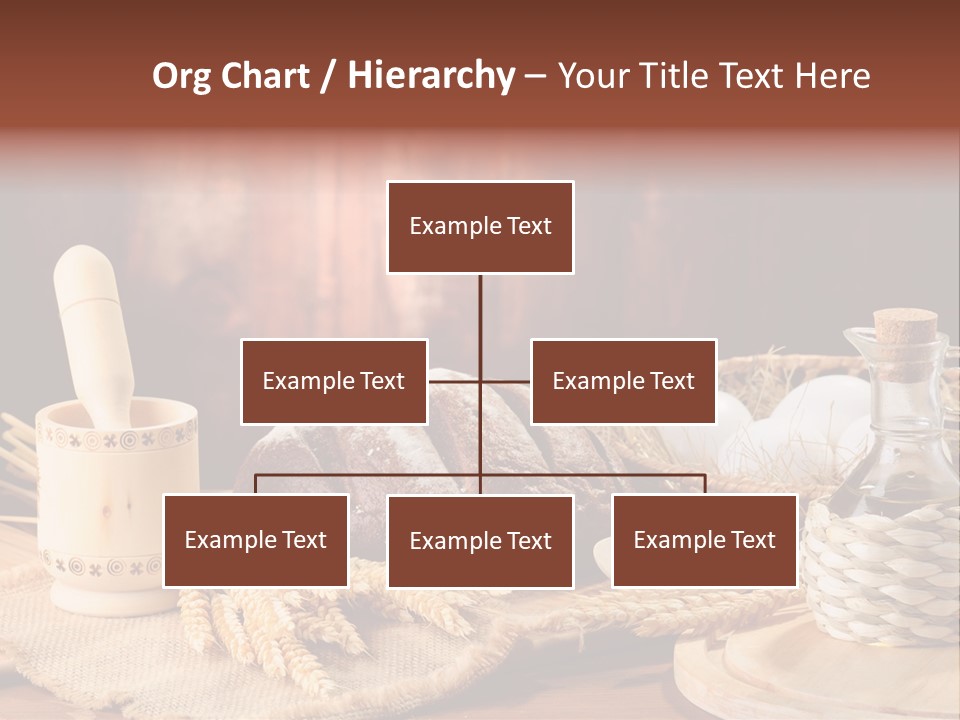 Org Chart / Hierarchy – Your Title Text Here

Example Text

Example Text

Example Text

Example Text

Example Text

Example Text